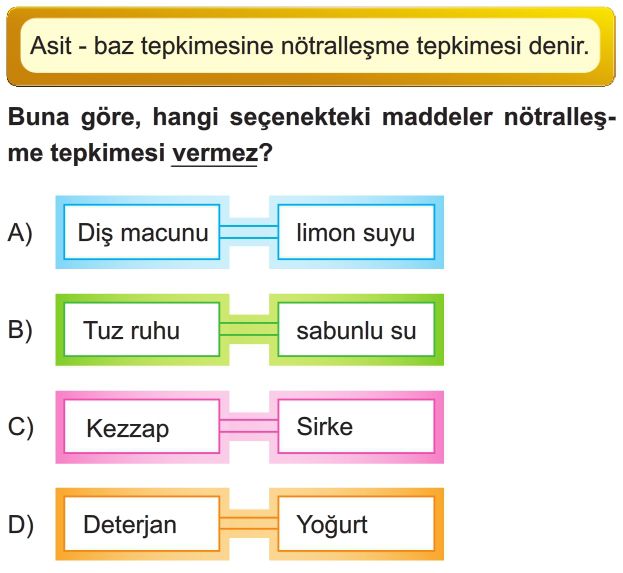 Asit - baz tepkimesine nötralleşme tepkimesi denir.

Buna göre, hangi seçenekteki maddeler nötralleşme tepkimesi vermez?

A) Diş macunu limon suyu

B) Tuz ruhu sabunlu su

C) Kezzap Sirke

D) Deterjan Yoğurt